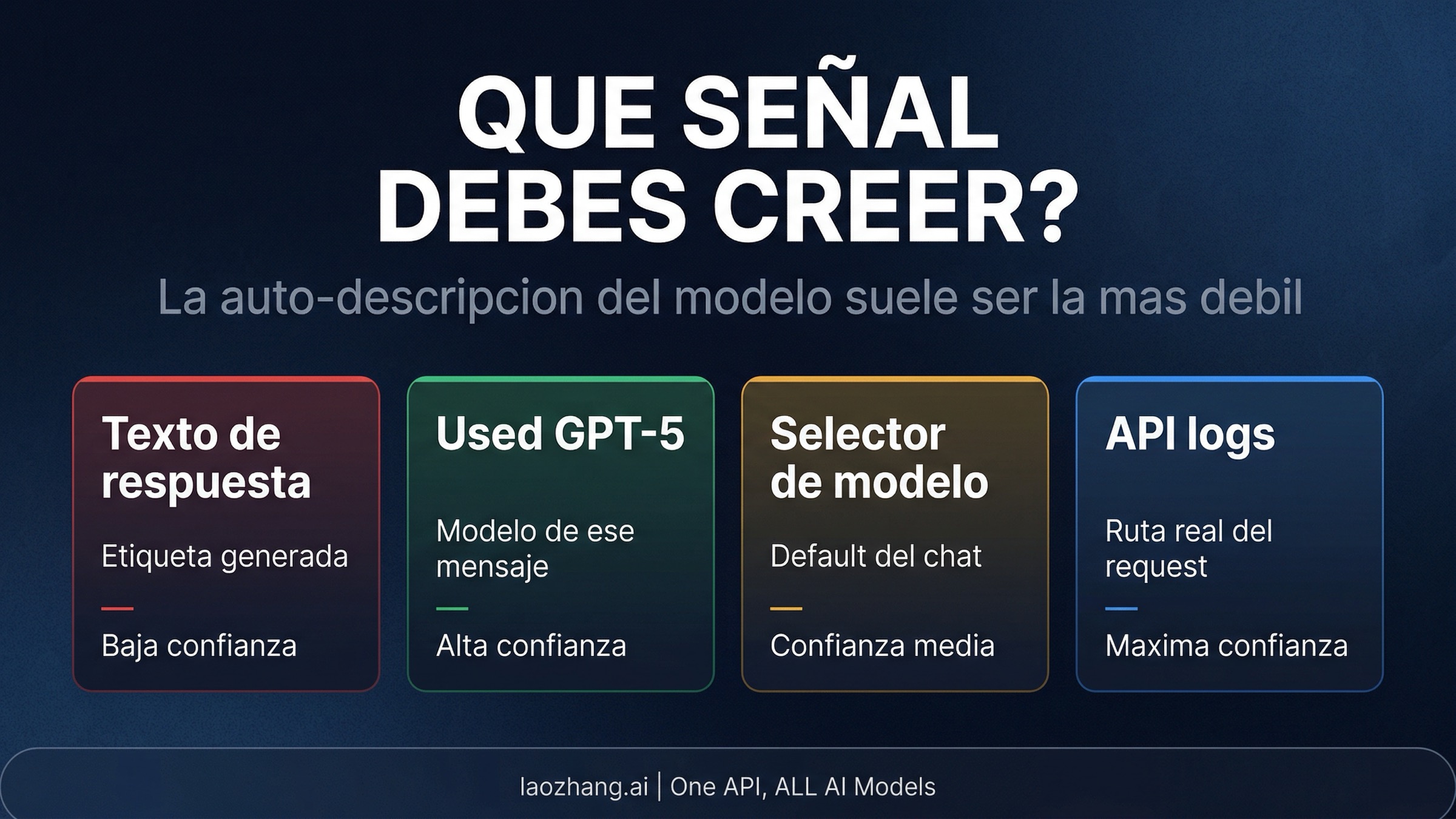 QUE SEÑAL DEBES CREER?

La auto-descripcion del modelo suele ser la mas debil

Texto de respuesta

Etiqueta generada

Baja confianza

Used GPT-5

Modelo de ese mensaje

Alta confianza

Selector de modelo

Default del chat

Confianza media

API logs

Ruta real del request

Maxima confianza

laozhang.ai | One API, ALL AI Models